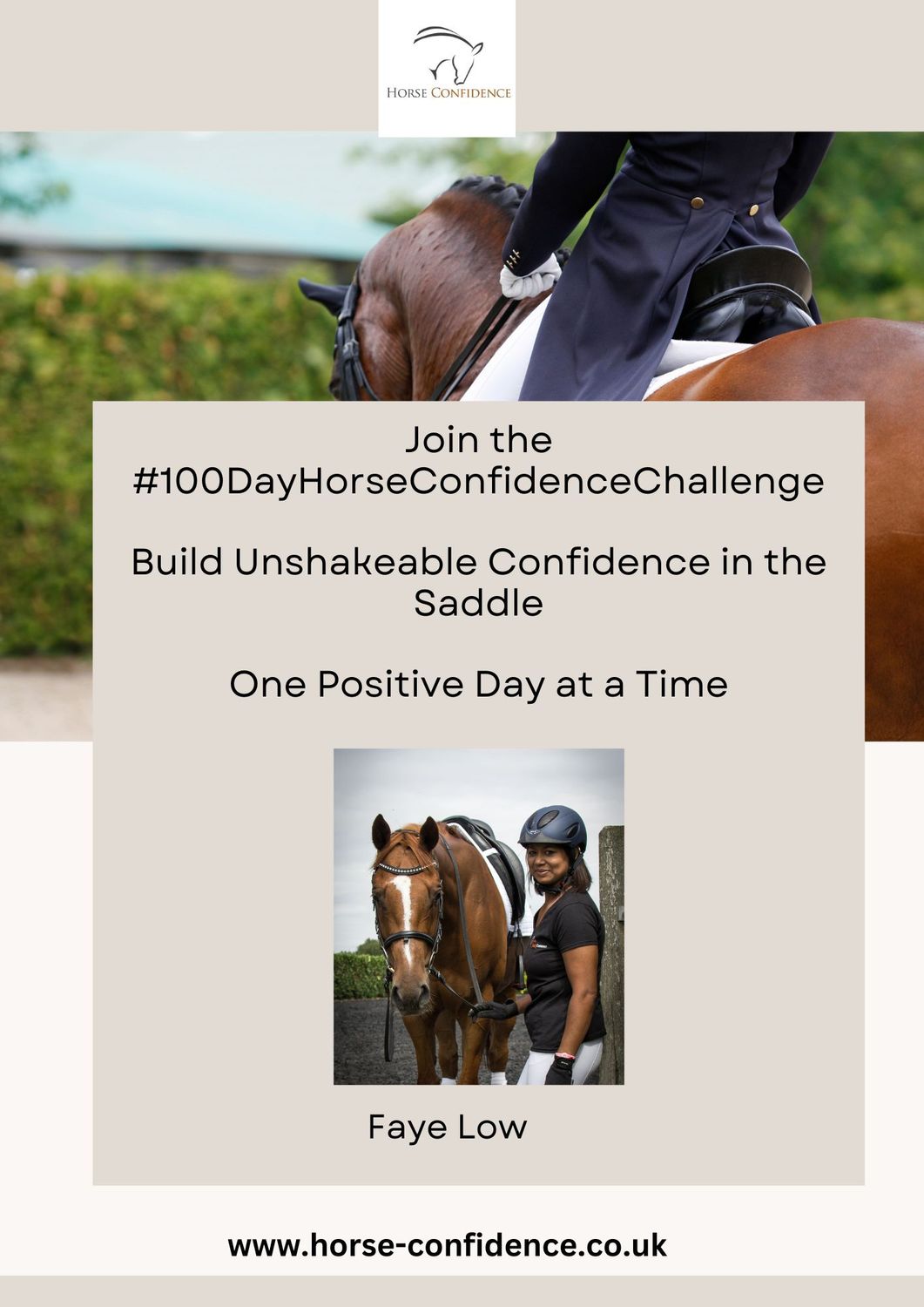 HORSE CONFIDENCE

Join the #100DayHorseConfidenceChallenge

Build Unshakeable Confidence in the Saddle

One Positive Day at a Time

Faye Low

www.horse-confidence.co.uk